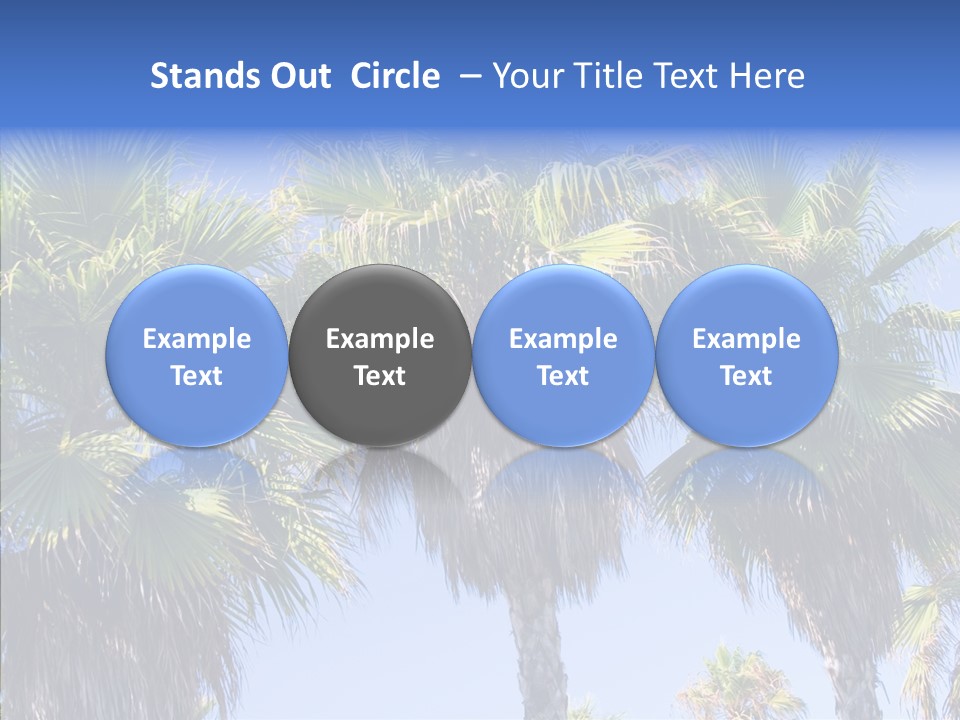 Stands Out Circle – Your Title Text Here

Example Text

Example Text

Example Text

Example Text